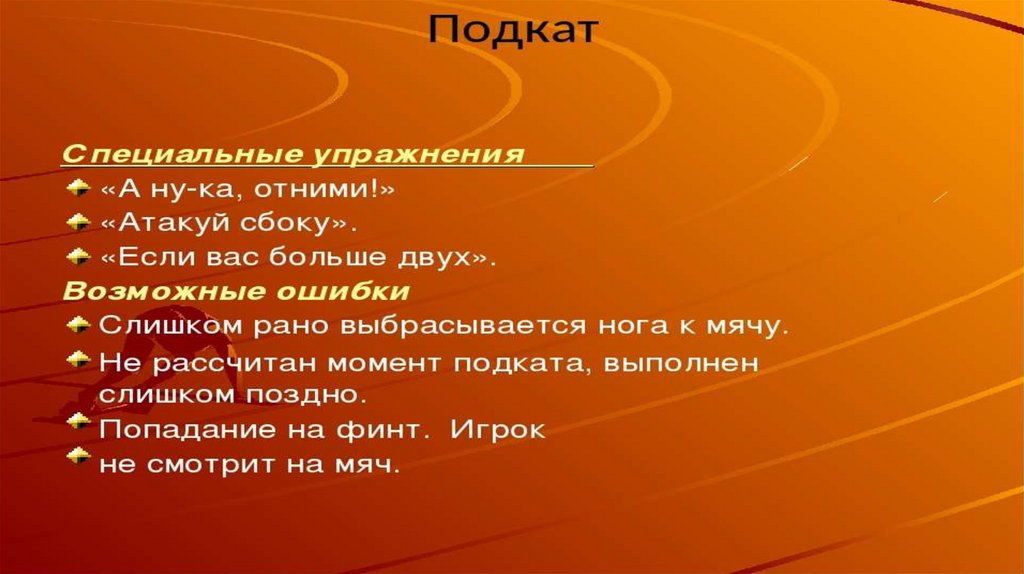 Подкат

Специальные упражнения

«А ну-ка, отними!»

«Атакуй сбоку».

«Если вас больше двух».

Возможные ошибки

Слишком рано выбрасывается нога к мячу.

Не рассчитан момент подката, выполнен слишком поздно.

Попадание на финт. Игрок

не смотрит на мяч.